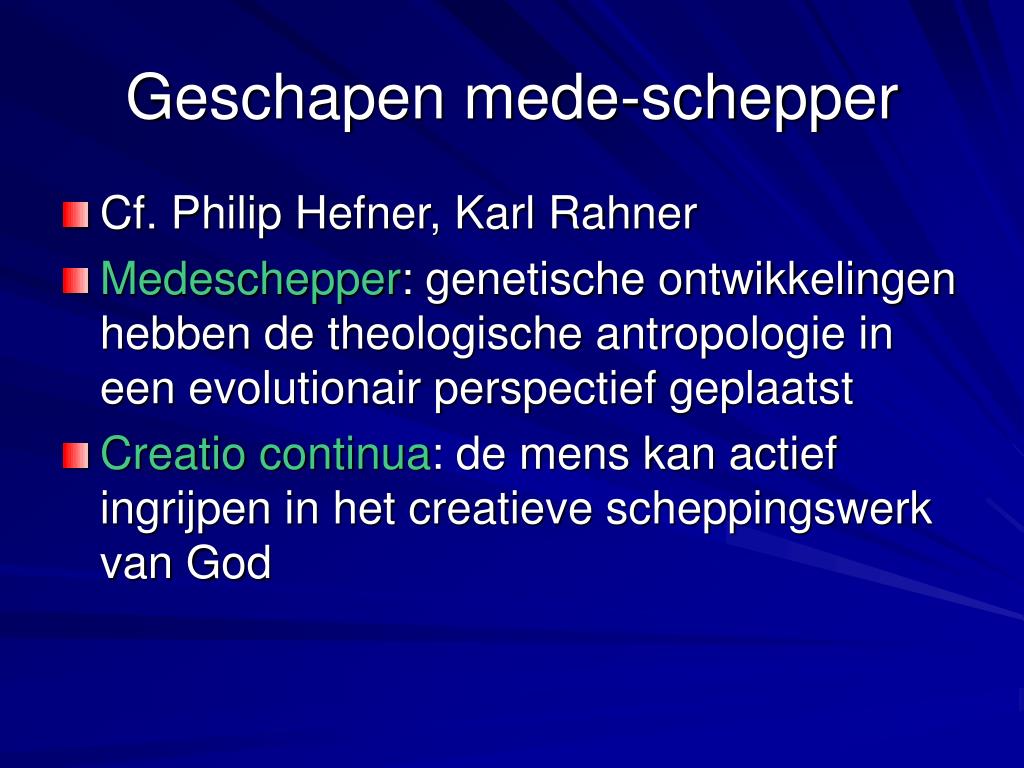 Geschapen mede-schepper

Cf. Philip Hefner, Karl Rahner

Medeschepper: genetische ontwikkelingen hebben de theologische antropologie in een evolutionair perspectief geplaatst

Creatio continua: de mens kan actief ingrijpen in het creatieve scheppingswerk van God